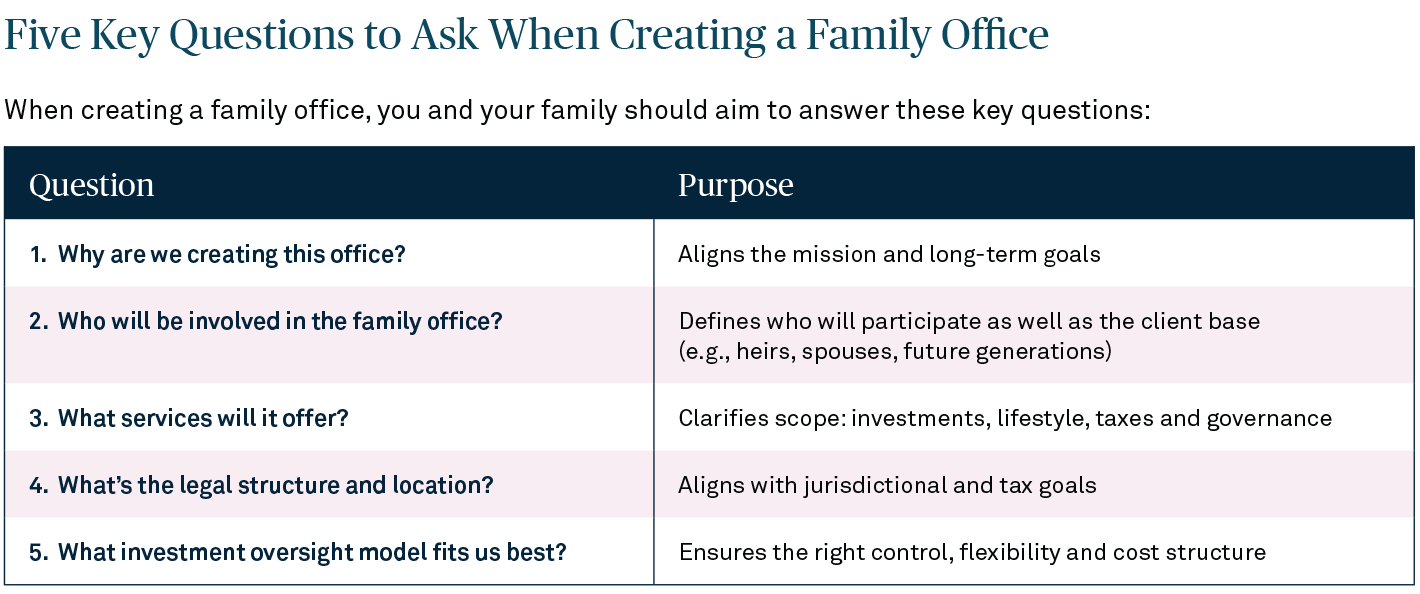 Five Key Questions to Ask When Creating a Family Office

When creating a family office, you and your family should aim to answer these key questions:

| Question | Purpose |
|---|---|
| 1. Why are we creating this office? | Aligns the mission and long-term goals |
| 2. Who will be involved in the family office? | Defines who will participate as well as the client base (e.g., heirs, spouses, future generations) |
| 3. What services will it offer? | Clarifies scope: investments, lifestyle, taxes and governance |
| 4. What's the legal structure and location? | Aligns with jurisdictional and tax goals |
| 5. What investment oversight model fits us best? | Ensures the right control, flexibility and cost structure |